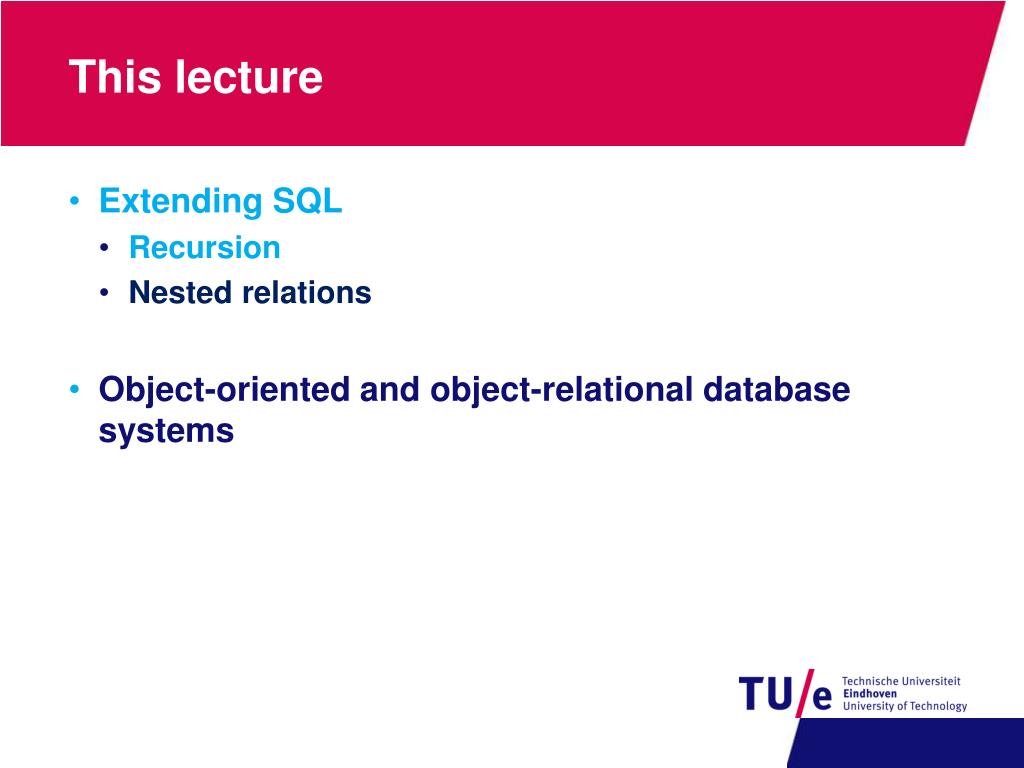 This lecture

• Extending SQL
  • Recursion
  • Nested relations

• Object-oriented and object-relational database systems

TU/e Technische Universiteit Eindhoven University of Technology